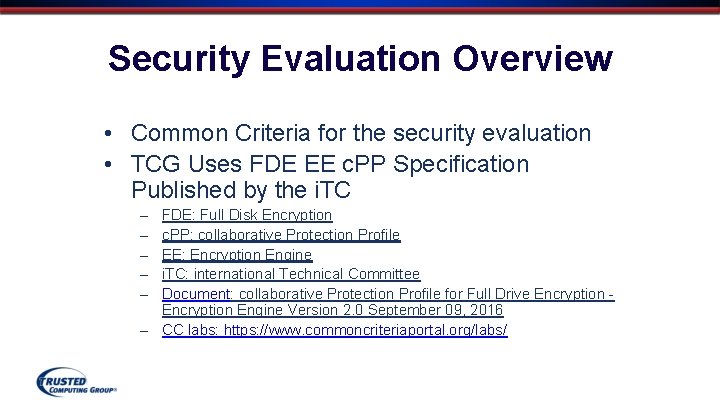 Security Evaluation Overview

• Common Criteria for the security evaluation
• TCG Uses FDE EE cPP Specification Published by the iTC
  – FDE: Full Disk Encryption
  – cPP: collaborative Protection Profile
  – EE: Encryption Engine
  – iTC: international Technical Committee
  – Document: collaborative Protection Profile for Full Drive Encryption - Encryption Engine Version 2.0 September 09, 2016
  – CC labs: https://www.commoncriteriaportal.org/labs/

TRUSTED COMPUTING GROUP®